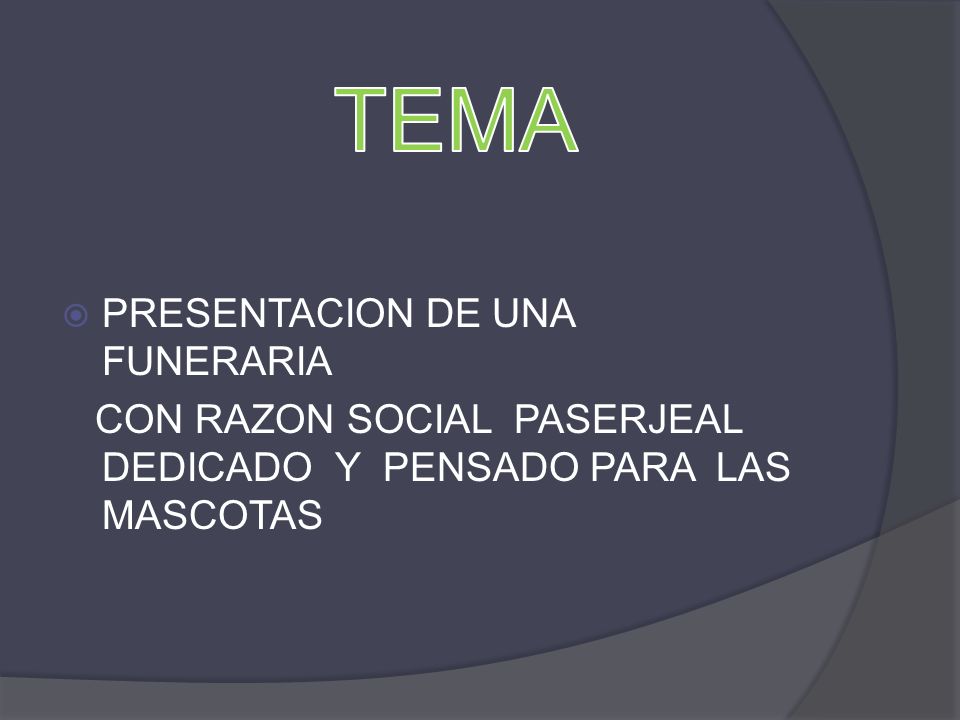 TEMA

PRESENTACION DE UNA FUNERARIA

CON RAZON SOCIAL PASERJEAL DEDICADO Y PENSADO PARA LAS MASCOTAS